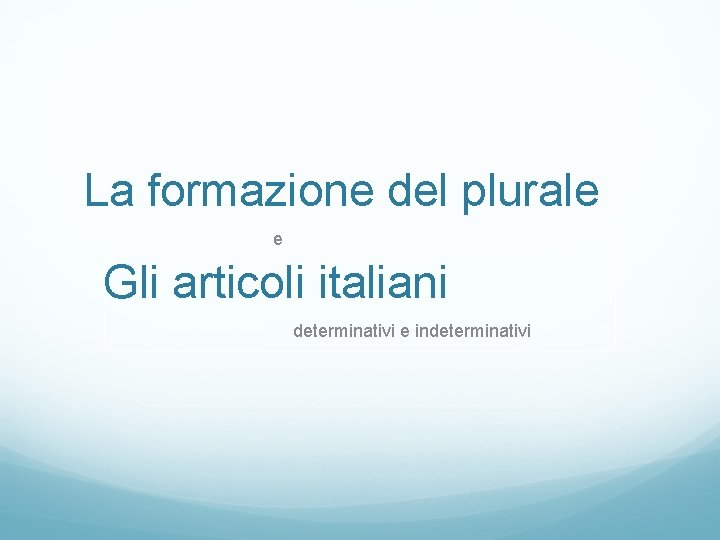 La formazione del plurale

e

Gli articoli italiani

determinativi e indeterminativi